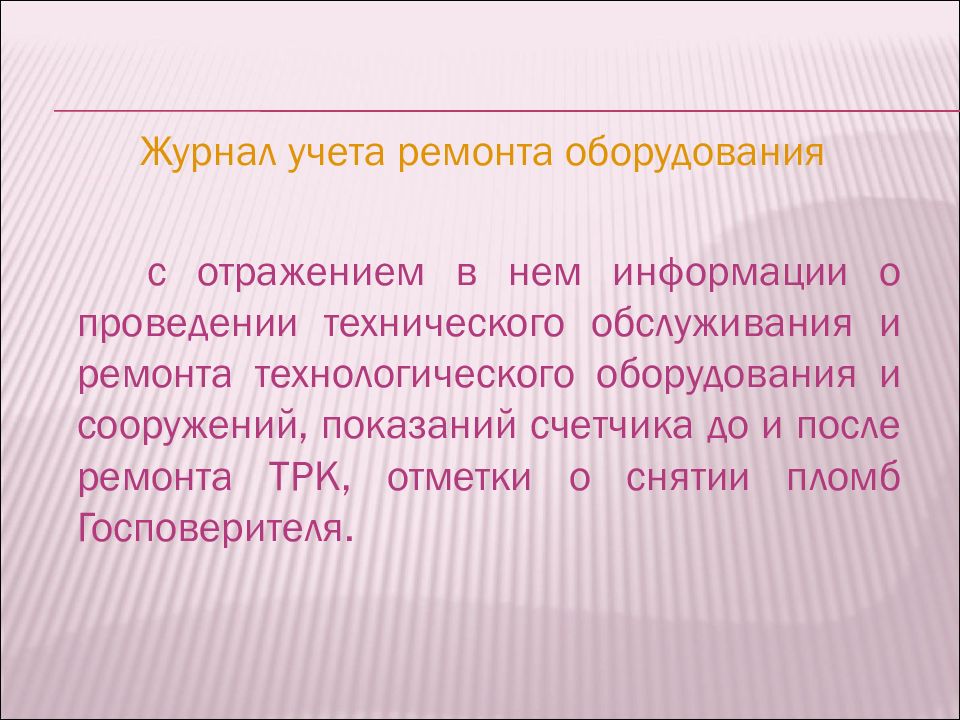 Журнал учета ремонта оборудования

с отражением в нем информации о проведении технического обслуживания и ремонта технологического оборудования и сооружений, показаний счетчика до и после ремонта ТРК, отметки о снятии пломб Госповерителя.